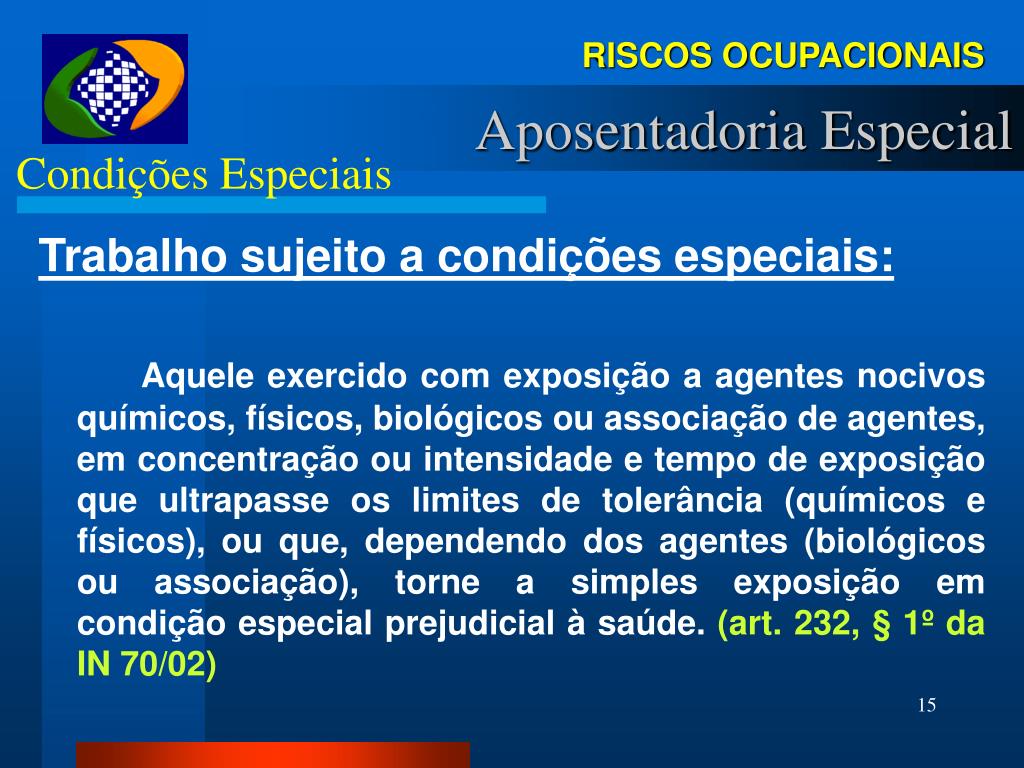 RISCOS OCUPACIONAIS

Aposentadoria Especial

Condições Especiais

Trabalho sujeito a condições especiais:

Aquele exercido com exposição a agentes nocivos químicos, físicos, biológicos ou associação de agentes, em concentração ou intensidade e tempo de exposição que ultrapasse os limites de tolerância (químicos e físicos), ou que, dependendo dos agentes (biológicos ou associação), torne a simples exposição em condição especial prejudicial à saúde. (art. 232, § 1º da IN 70/02)

15